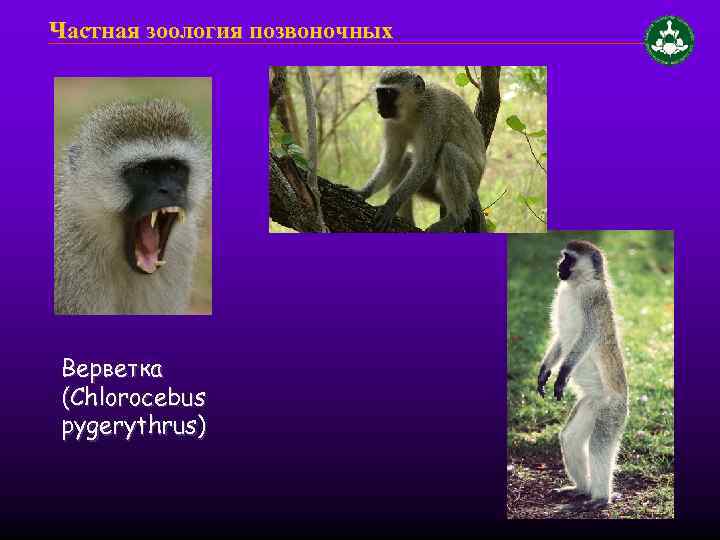 Частная зоология позвоночных

Верветка (Chlorocebus pygerythrus)